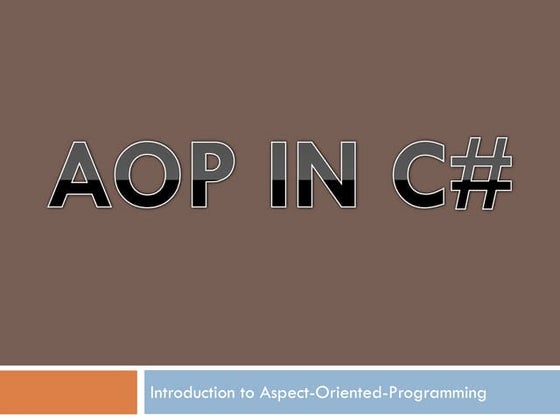 AOP IN C#

Introduction to Aspect-Oriented-Programming